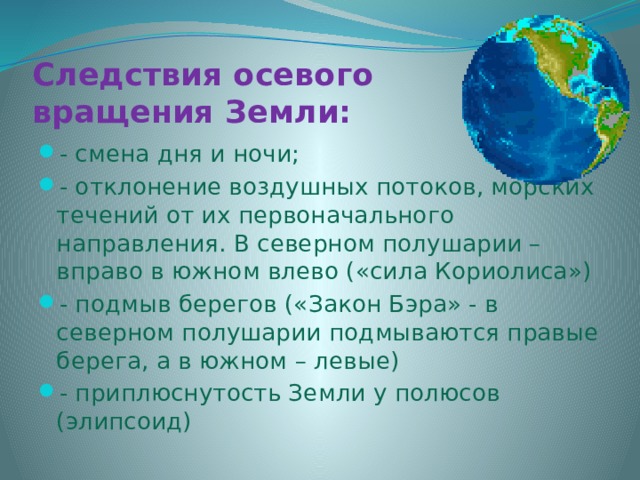 Следствия осевого вращения Земли:

- смена дня и ночи;
- отклонение воздушных потоков, морских течений от их первоначального направления. В северном полушарии – вправо в южном влево («сила Кориолиса»)
- подмыв берегов («Закон Бэра» - в северном полушарии подмываются правые берега, а в южном – левые)
- приплюснутость Земли у полюсов (элипсоид)